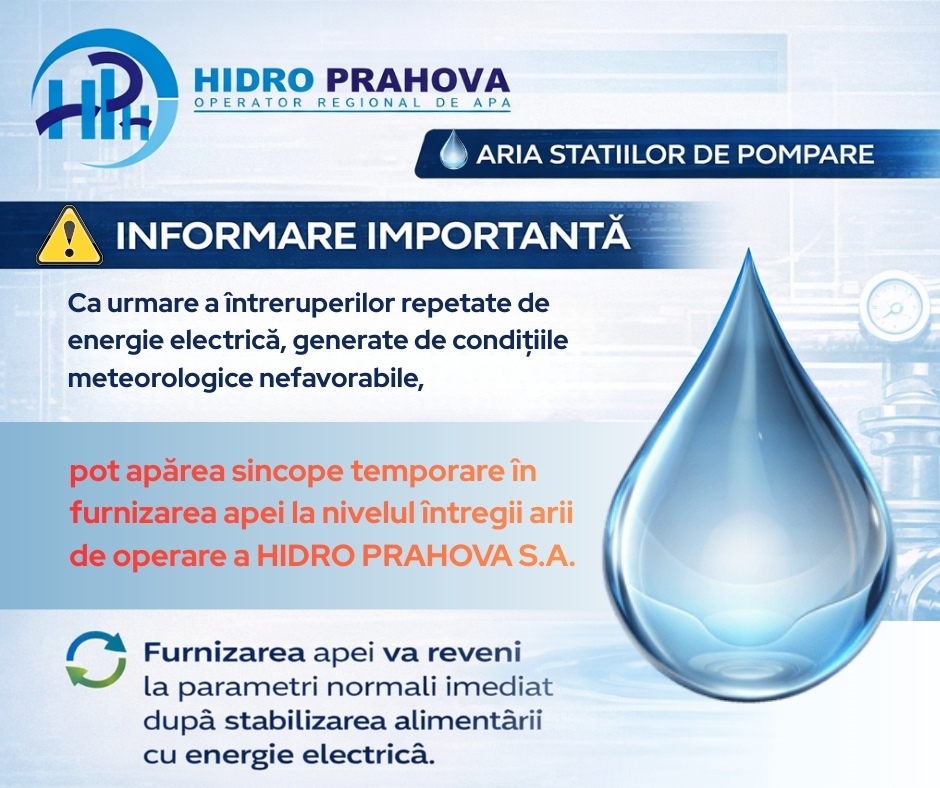 HPH

HIDRO PRAHOVA
OPERATOR REGIONAL DE APA

ARIA STATIILOR DE POMPARE

INFORMARE IMPORTANTĂ

Ca urmare a întreruperilor repetate de energie electrică, generate de condițiile meteorologice nefavorabile,

pot apărea sincope temporare în furnizarea apei la nivelul întregii arii de operare a HIDRO PRAHOVA S.A.

Furnizarea apei va reveni la parametri normali imediat după stabilizarea alimentării cu energie electrică.